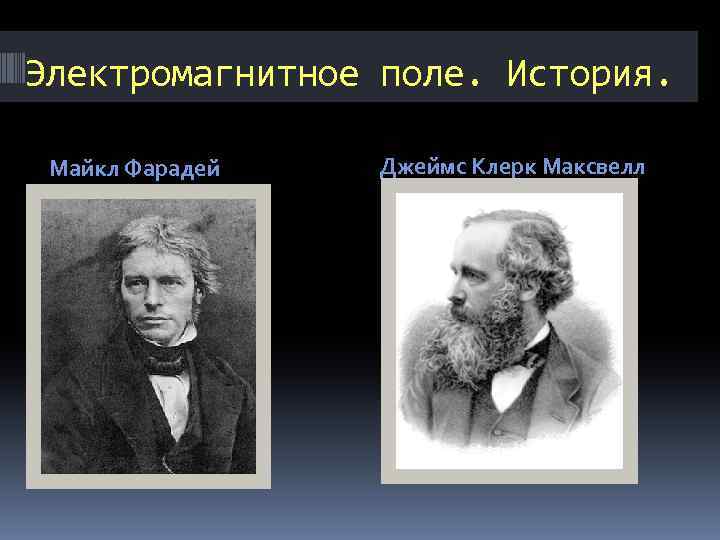 Электромагнитное поле. История.

Майкл Фарадей

Джеймс Клерк Максвелл